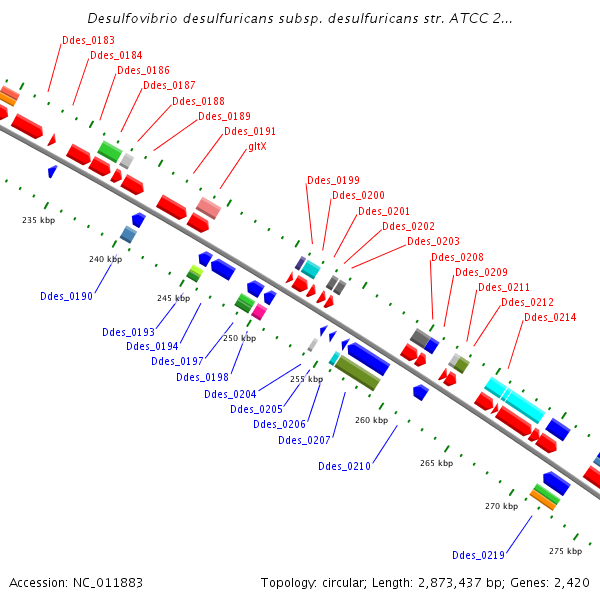 Desulfovibrio desulfuricans subsp. desulfuricans str. ATCC 2...

Ddes_0183
Ddes_0184
Ddes_0186
Ddes_0187
Ddes_0188
Ddes_0189
Ddes_0191
gltX
Ddes_0199
Ddes_0200
Ddes_0201
Ddes_0202
Ddes_0203
Ddes_0208
Ddes_0209
Ddes_0211
Ddes_0212
Ddes_0214

235 kbp
240 kbp
245 kbp
250 kbp
255 kbp
260 kbp
265 kbp
270 kbp
275 kbp

Ddes_0190
Ddes_0193
Ddes_0194
Ddes_0197
Ddes_0198
Ddes_0204
Ddes_0205
Ddes_0206
Ddes_0207
Ddes_0210
Ddes_0219

Accession: NC_011883
Topology: circular; Length: 2,873,437 bp; Genes: 2,420